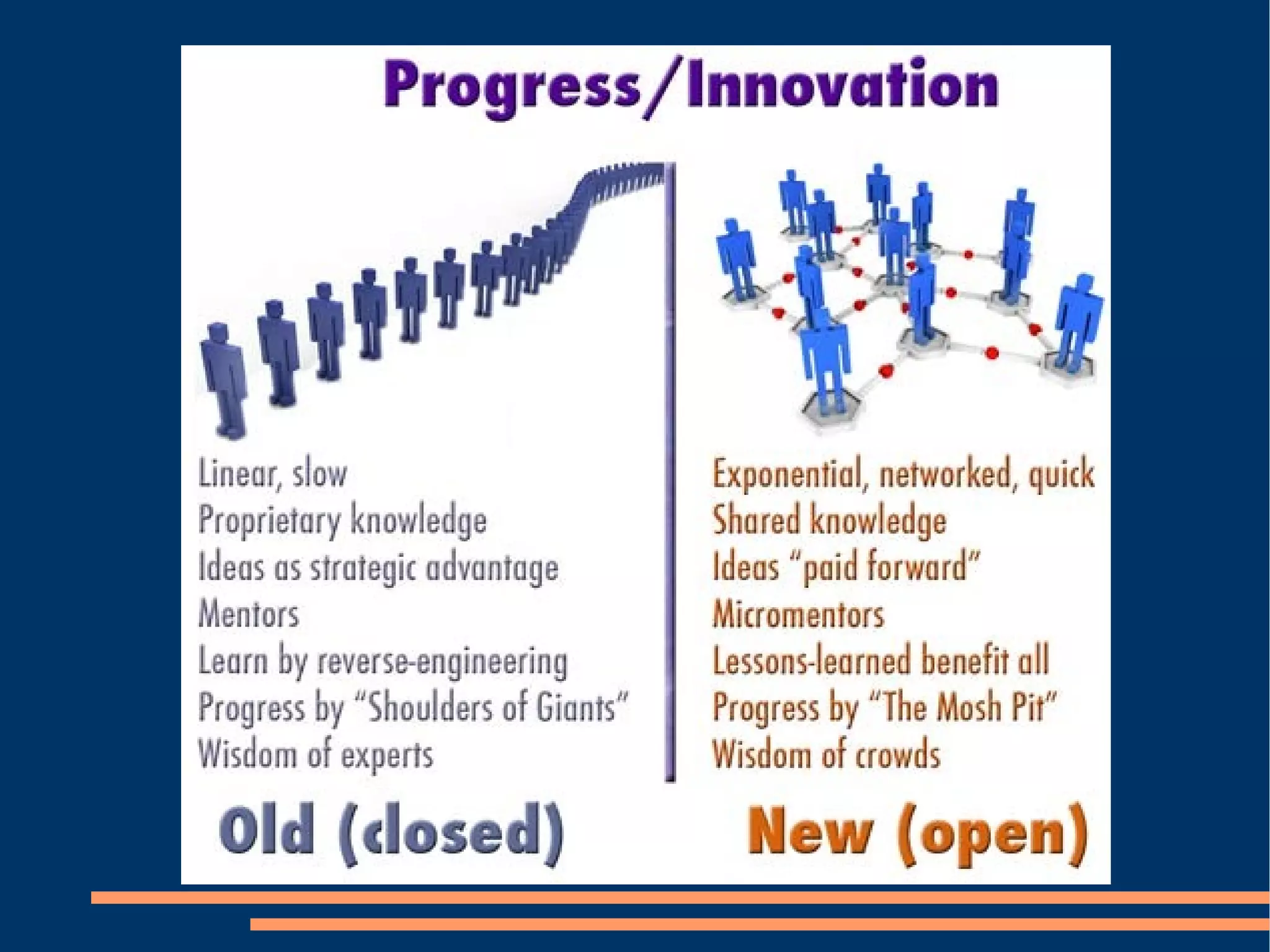 Progress/Innovation

Linear, slow
Proprietary knowledge
Ideas as strategic advantage
Mentors
Learn by reverse-engineering
Progress by "Shoulders of Giants"
Wisdom of experts

Old (closed)

Exponential, networked, quick
Shared knowledge
Ideas "paid forward"
Micromentors
Lessons-learned benefit all
Progress by "The Mosh Pit"
Wisdom of crowds

New (open)